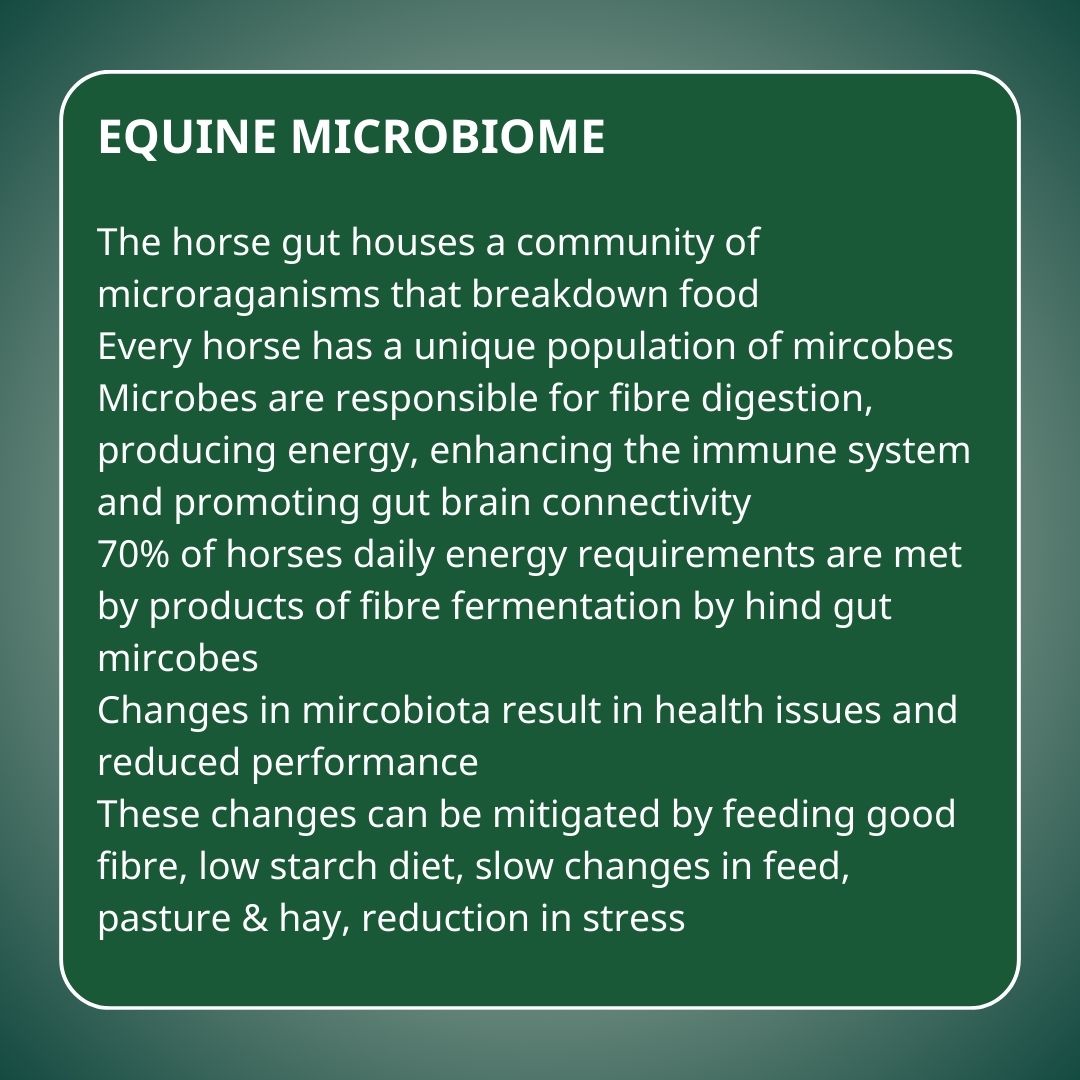 EQUINE MICROBIOME

The horse gut houses a community of microraganisms that breakdown food
Every horse has a unique population of mircobes
Microbes are responsible for fibre digestion, producing energy, enhancing the immune system and promoting gut brain connectivity
70% of horses daily energy requirements are met by products of fibre fermentation by hind gut mircobes
Changes in mircobiota result in health issues and reduced performance
These changes can be mitigated by feeding good fibre, low starch diet, slow changes in feed, pasture & hay, reduction in stress